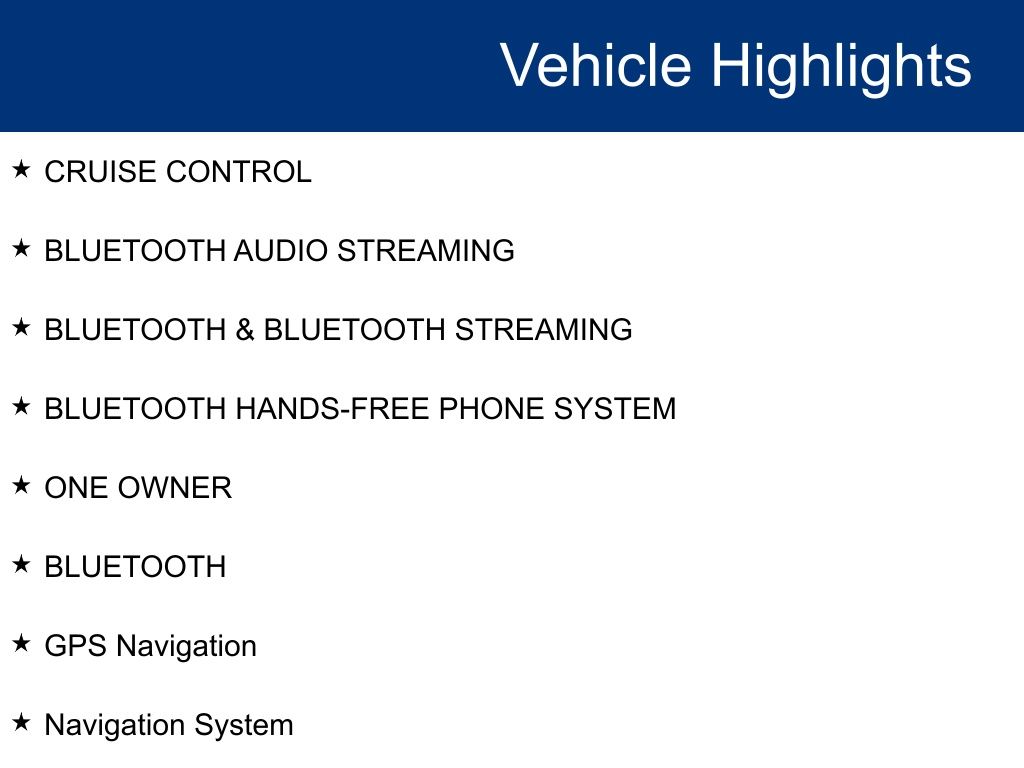 Vehicle Highlights

★ CRUISE CONTROL

★ BLUETOOTH AUDIO STREAMING

★ BLUETOOTH & BLUETOOTH STREAMING

★ BLUETOOTH HANDS-FREE PHONE SYSTEM

★ ONE OWNER

★ BLUETOOTH

★ GPS Navigation

★ Navigation System